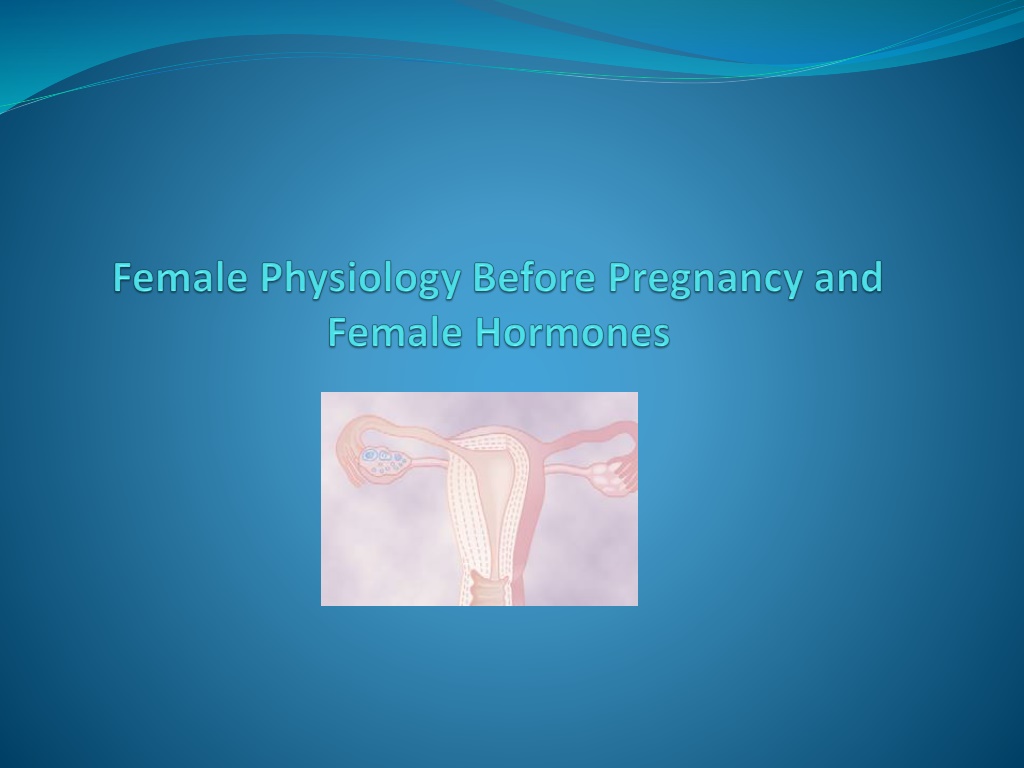 Female Physiology Before Pregnancy and Female Hormones